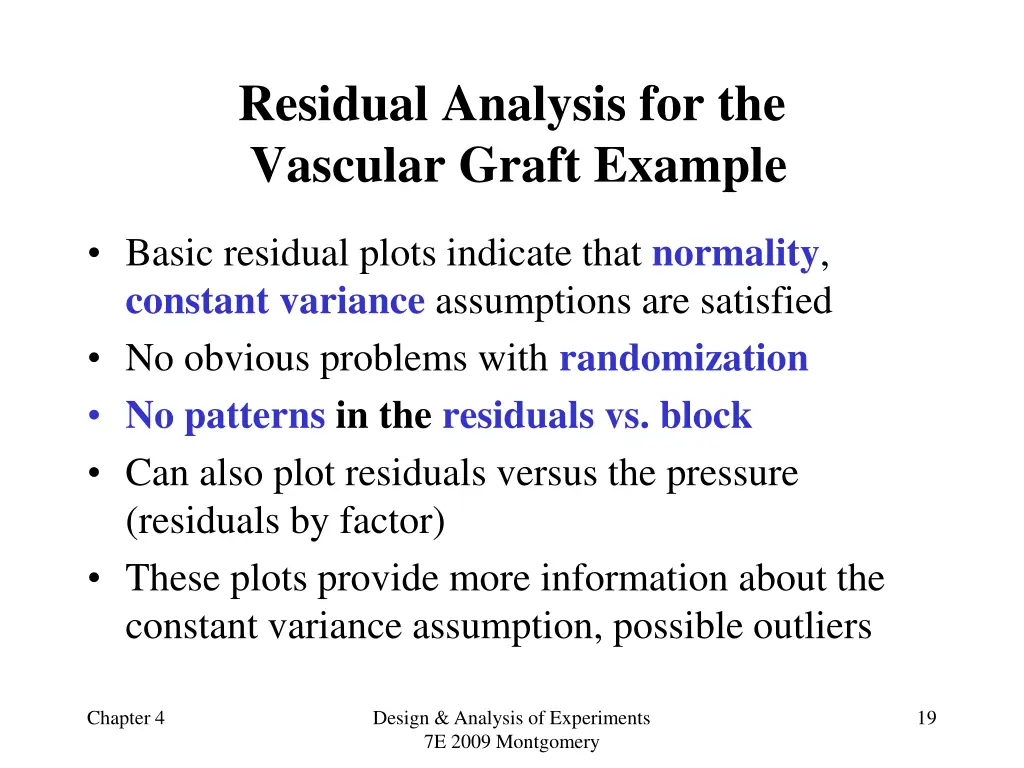 Residual Analysis for the Vascular Graft Example

• Basic residual plots indicate that normality, constant variance assumptions are satisfied
• No obvious problems with randomization
• No patterns in the residuals vs. block
• Can also plot residuals versus the pressure (residuals by factor)
• These plots provide more information about the constant variance assumption, possible outliers

Chapter 4

Design & Analysis of Experiments 7E 2009 Montgomery

19